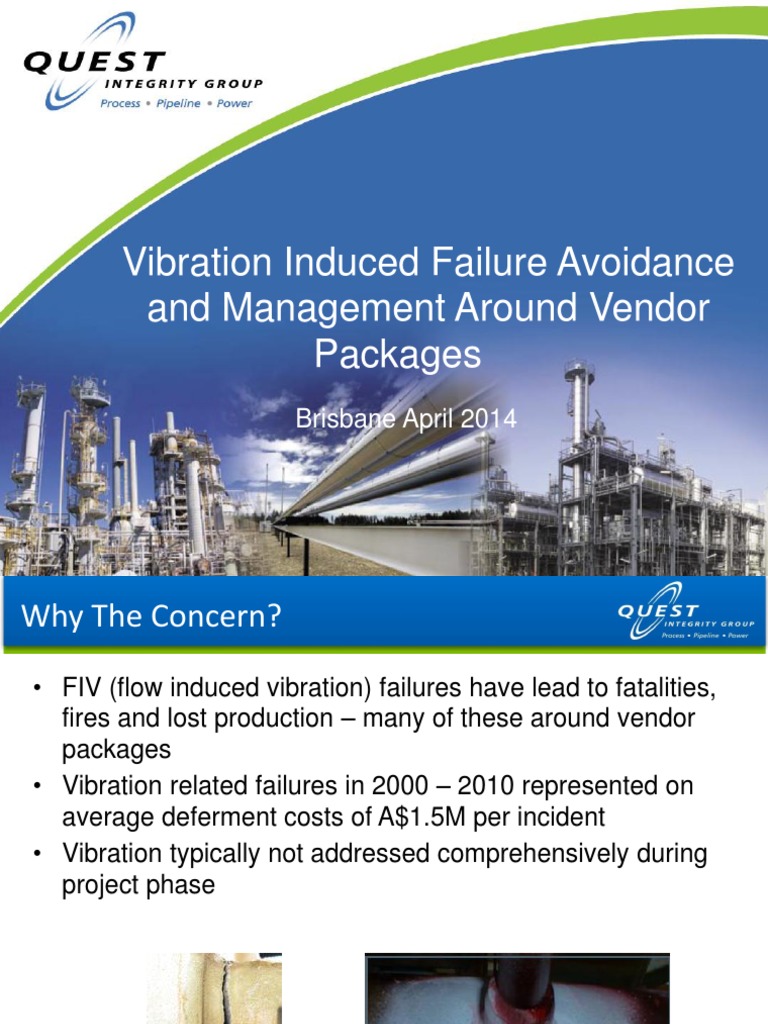 QUEST
INTEGRITY GROUP
Process • Pipeline • Power

Vibration Induced Failure Avoidance and Management Around Vendor Packages

Brisbane April 2014

Why The Concern?

QUEST
INTEGRITY GROUP
Process • Pipeline • Power

• FIV (flow induced vibration) failures have lead to fatalities, fires and lost production – many of these around vendor packages
• Vibration related failures in 2000 – 2010 represented on average deferment costs of A$1.5M per incident
• Vibration typically not addressed comprehensively during project phase